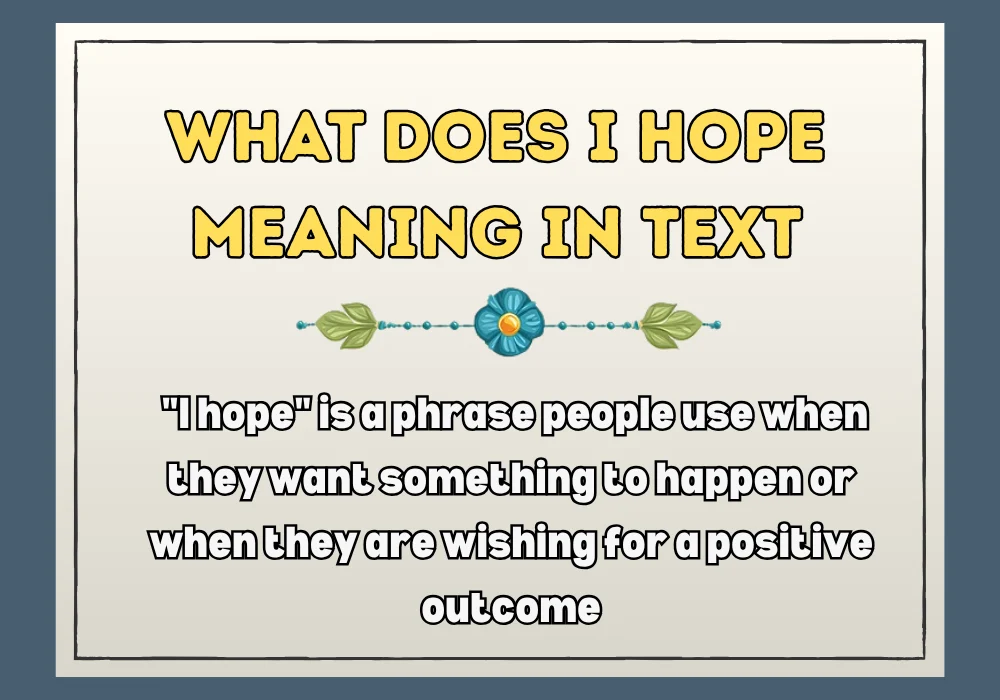 WHAT DOES I HOPE MEANING IN TEXT

"I hope" is a phrase people use when they want something to happen or when they are wishing for a positive outcome